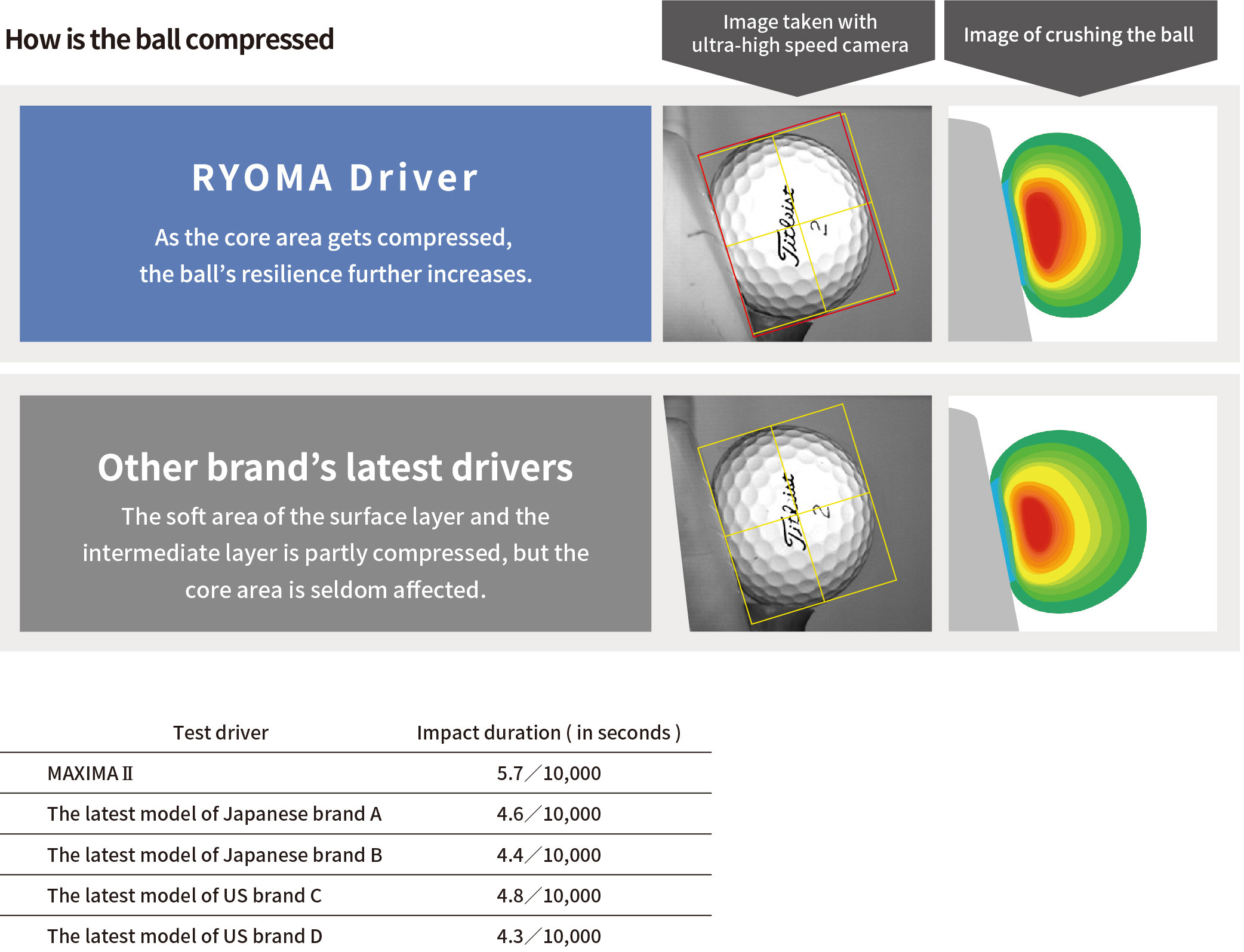 How is the ball compressed

Image taken with ultra-high speed camera

Image of crushing the ball

RYOMA Driver

As the core area gets compressed, the ball's resilience further increases.

Titleist 2

Other brand's latest drivers

The soft area of the surface layer and the intermediate layer is partly compressed, but the core area is seldom affected.

Titleist 2

| Test driver | Impact duration ( in seconds ) |
|---|---|
| MAXIMA II | 5.7／10,000 |
| The latest model of Japanese brand A | 4.6／10,000 |
| The latest model of Japanese brand B | 4.4／10,000 |
| The latest model of US brand C | 4.8／10,000 |
| The latest model of US brand D | 4.3／10,000 |